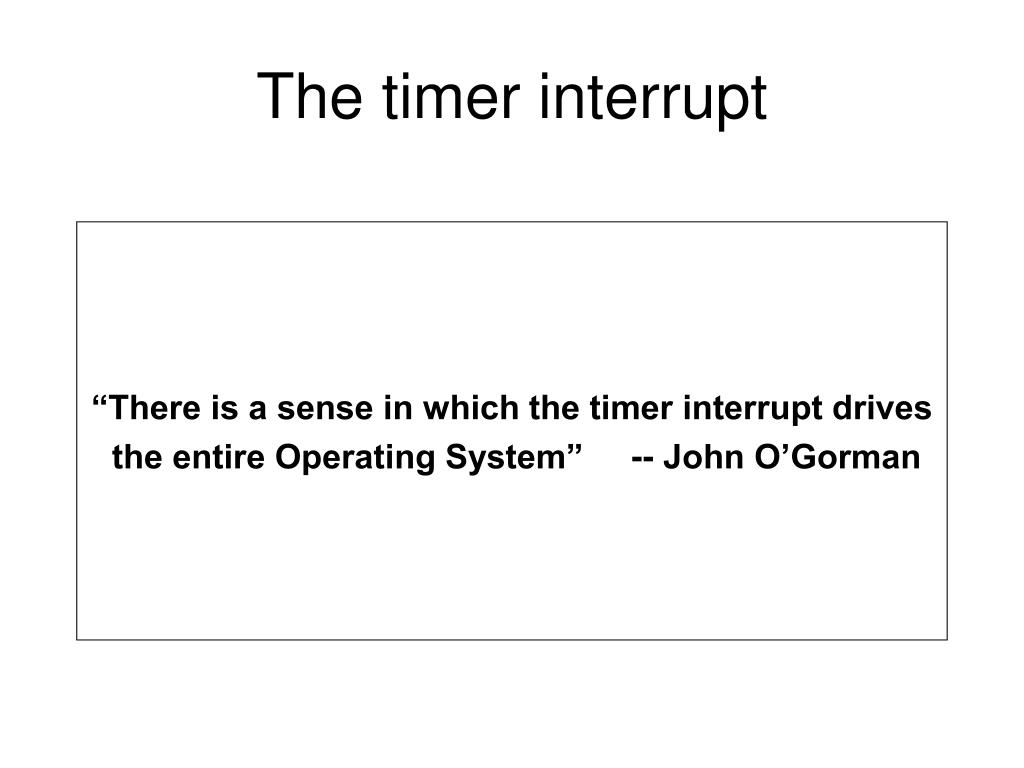 The timer interrupt

“There is a sense in which the timer interrupt drives the entire Operating System” -- John O’Gorman